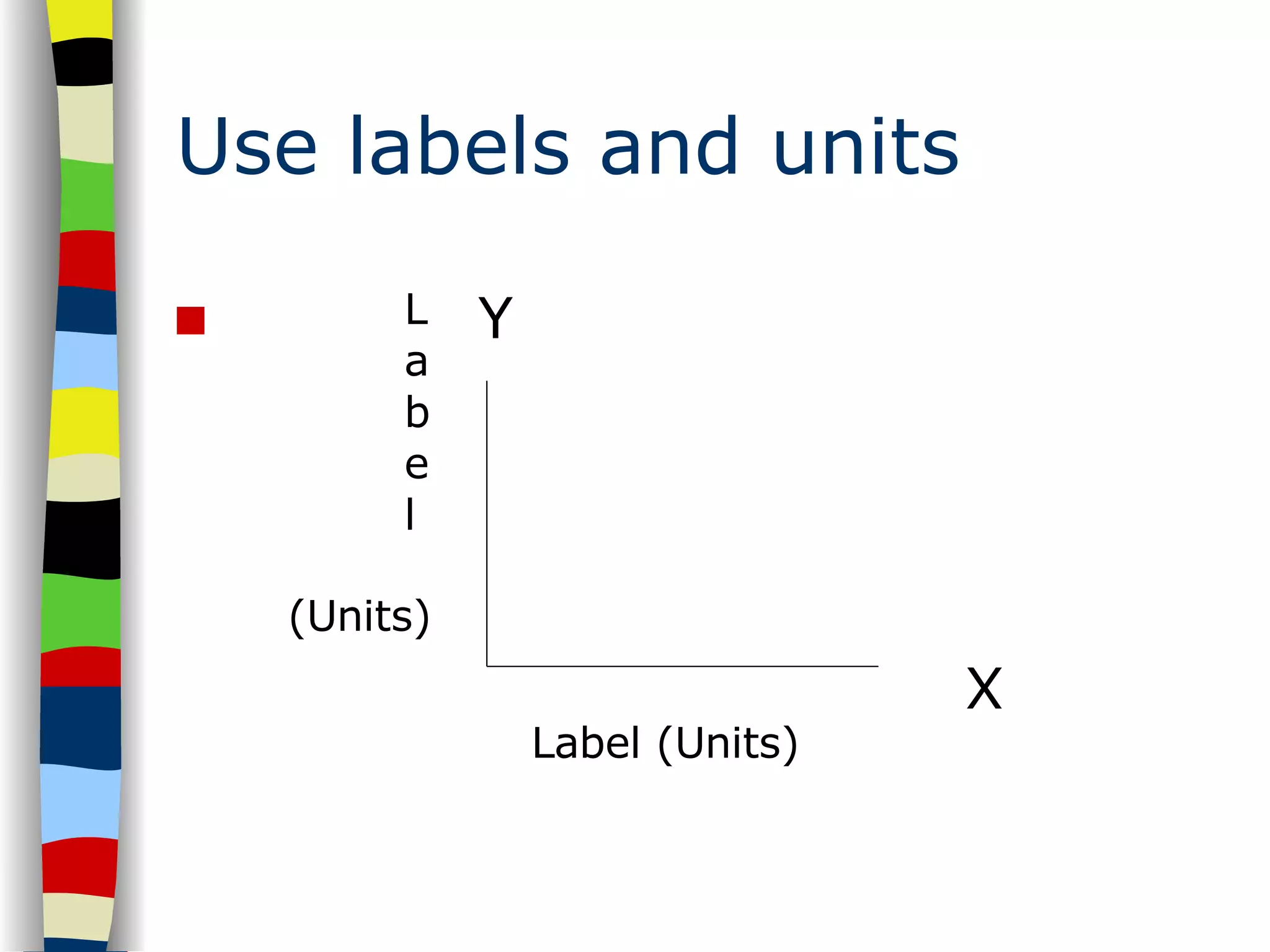 Use labels and units

L
a
b
e
l

(Units)

Y

X

Label (Units)